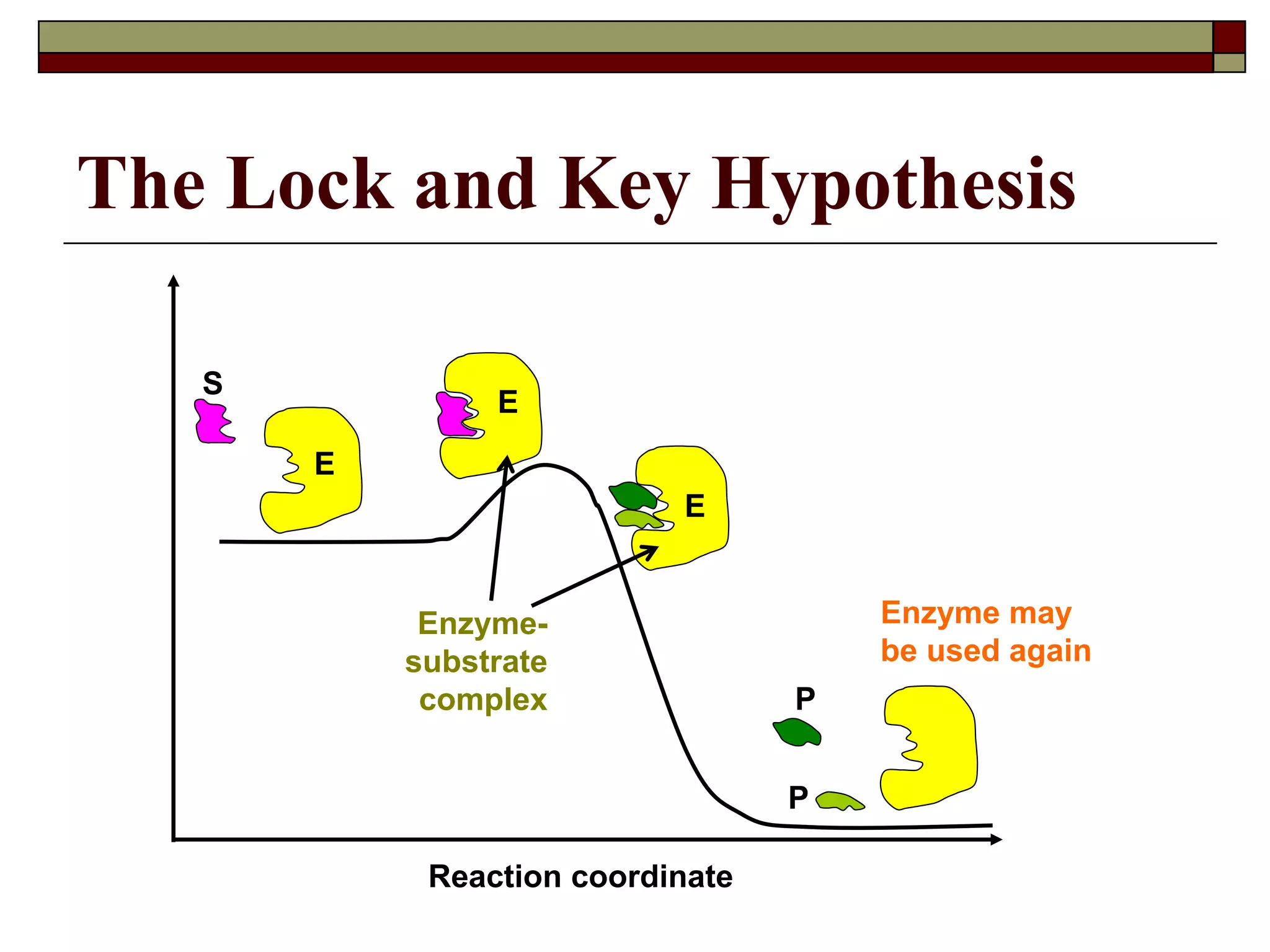 The Lock and Key Hypothesis

S

E

E

E

Enzyme-substrate complex

Enzyme may be used again

P

P

Reaction coordinate